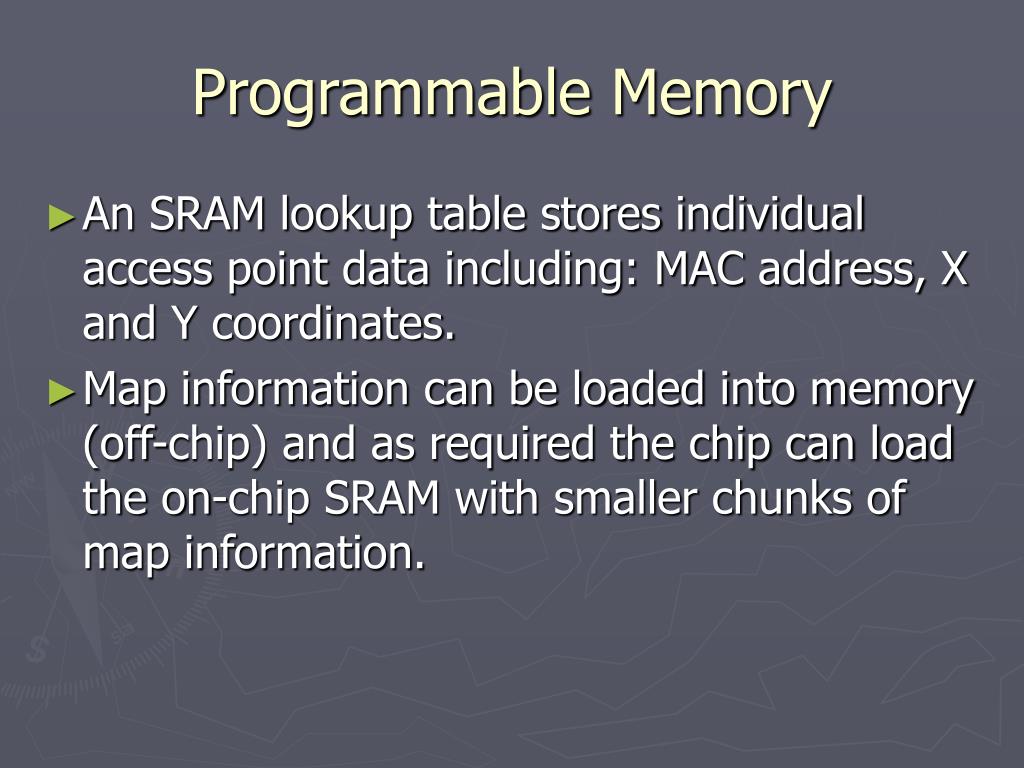 Programmable Memory

►An SRAM lookup table stores individual access point data including: MAC address, X and Y coordinates.

►Map information can be loaded into memory (off-chip) and as required the chip can load the on-chip SRAM with smaller chunks of map information.